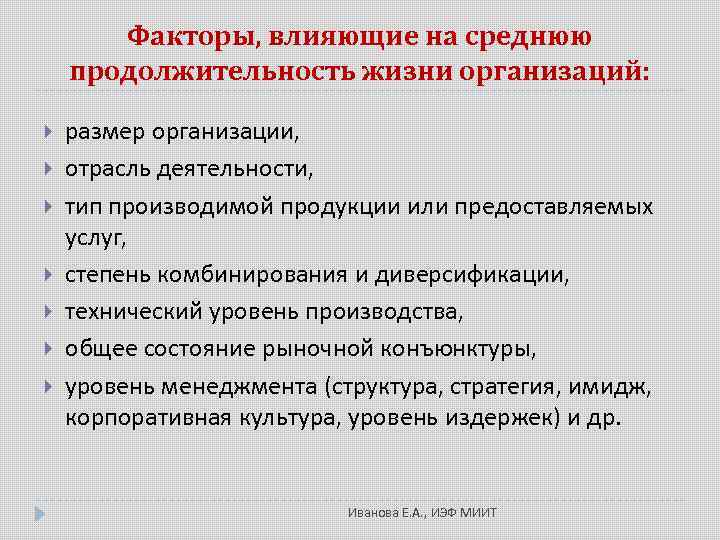 Факторы, влияющие на среднюю продолжительность жизни организаций:

размер организации,

отрасль деятельности,

тип производимой продукции или предоставляемых услуг,

степень комбинирования и диверсификации,

технический уровень производства,

общее состояние рыночной конъюнктуры,

уровень менеджмента (структура, стратегия, имидж, корпоративная культура, уровень издержек) и др.

Иванова Е.А., ИЭФ МИИТ